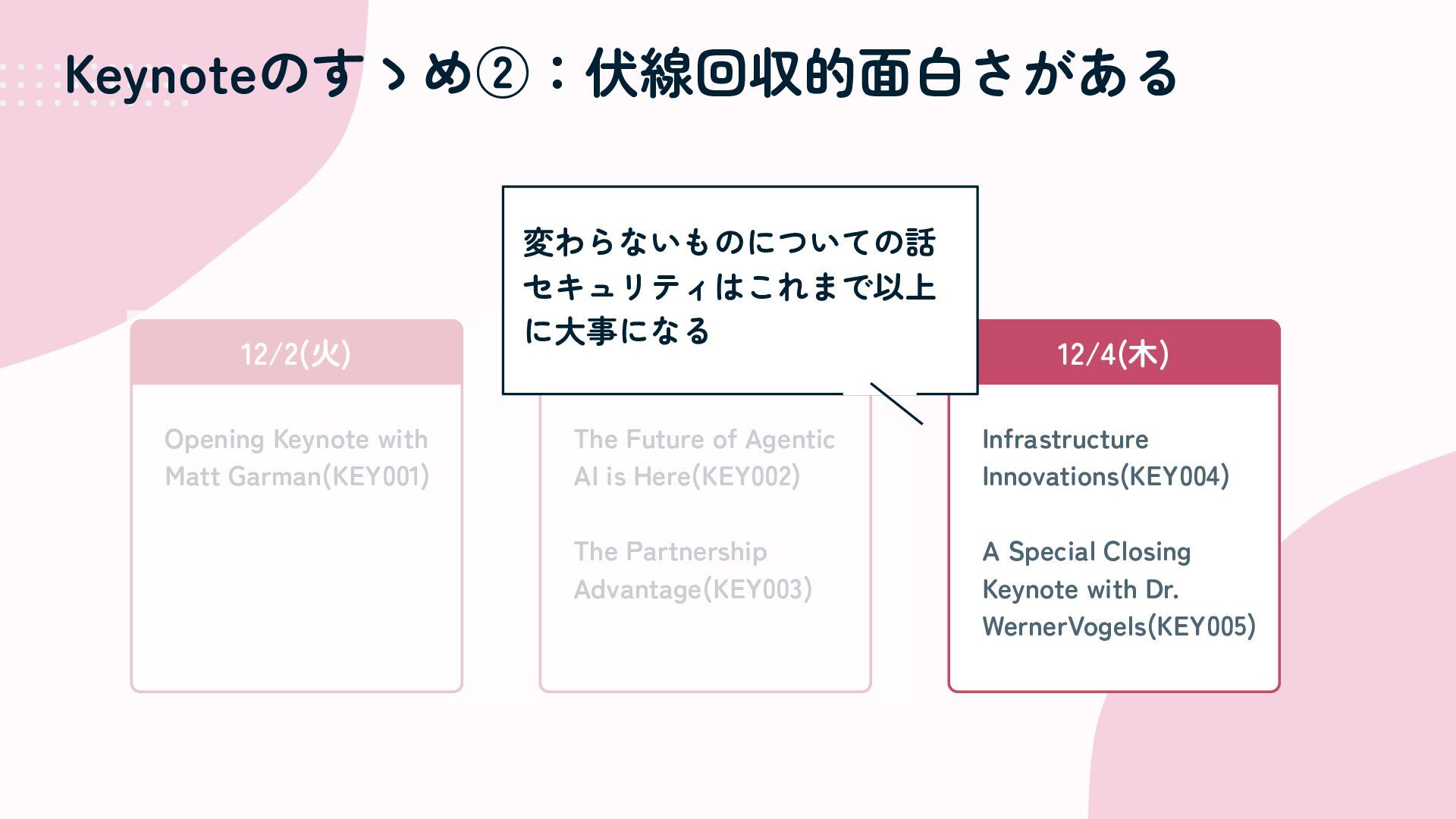 Keynoteのすゝめ②：伏線回収的面白さがある

変わらないものについての話
セキュリティはこれまで以上に大事になる

12/2(火)

Opening Keynote with Matt Garman(KEY001)

The Future of Agentic AI is Here(KEY002)

The Partnership Advantage(KEY003)

12/4(木)

Infrastructure Innovations(KEY004)

A Special Closing Keynote with Dr. WernerVogels(KEY005)